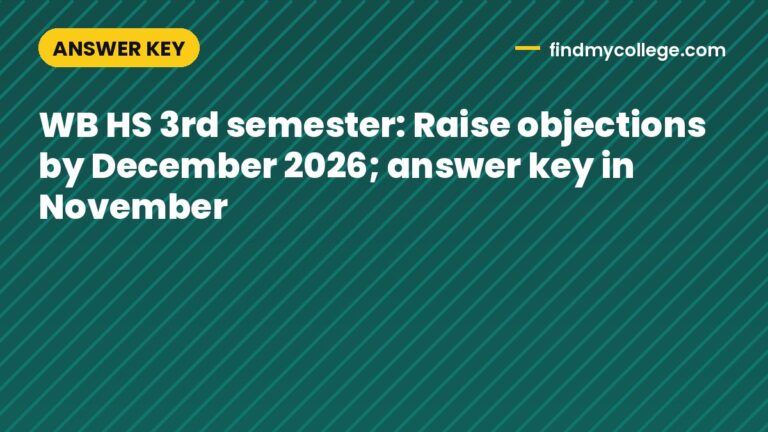 ANSWER KEY

findmycollege.com

WB HS 3rd semester: Raise objections by December 2026; answer key in November